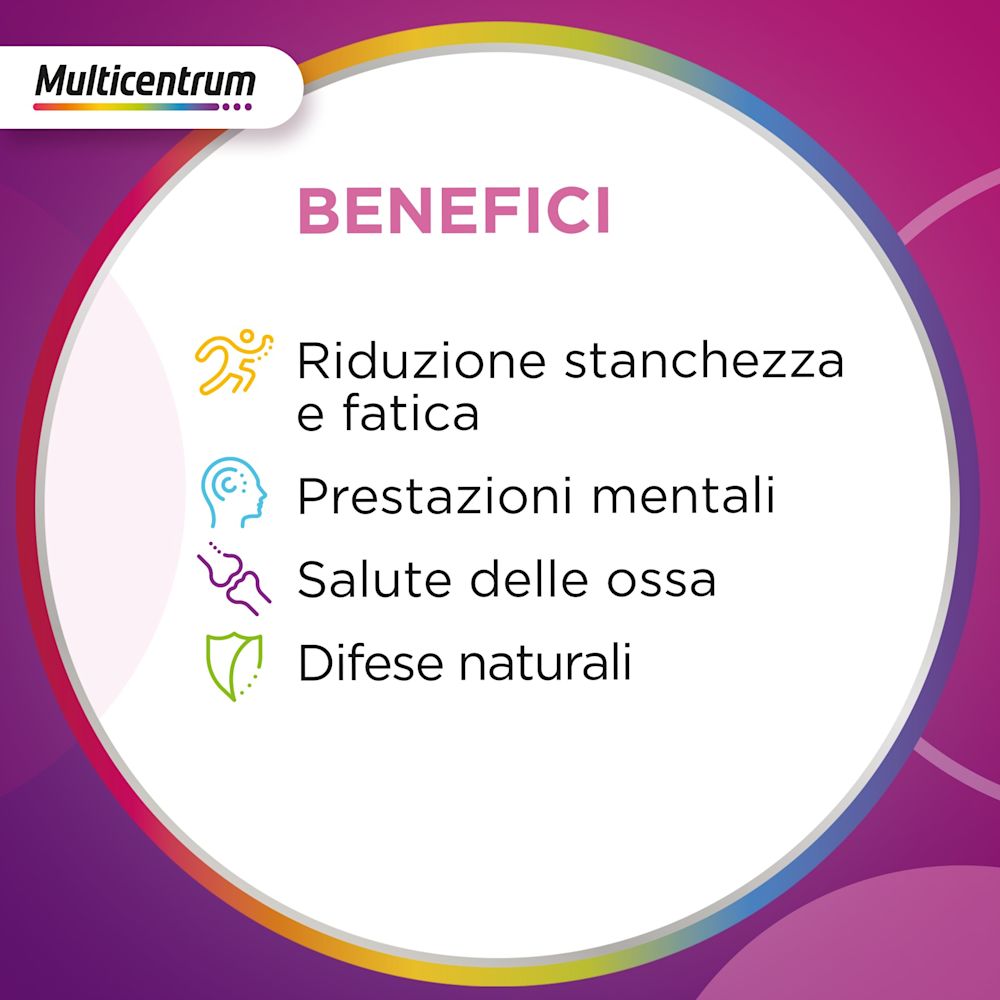 Multicentrum

BENEFICI

Riduzione stanchezza e fatica

Prestazioni mentali

Salute delle ossa

Difese naturali